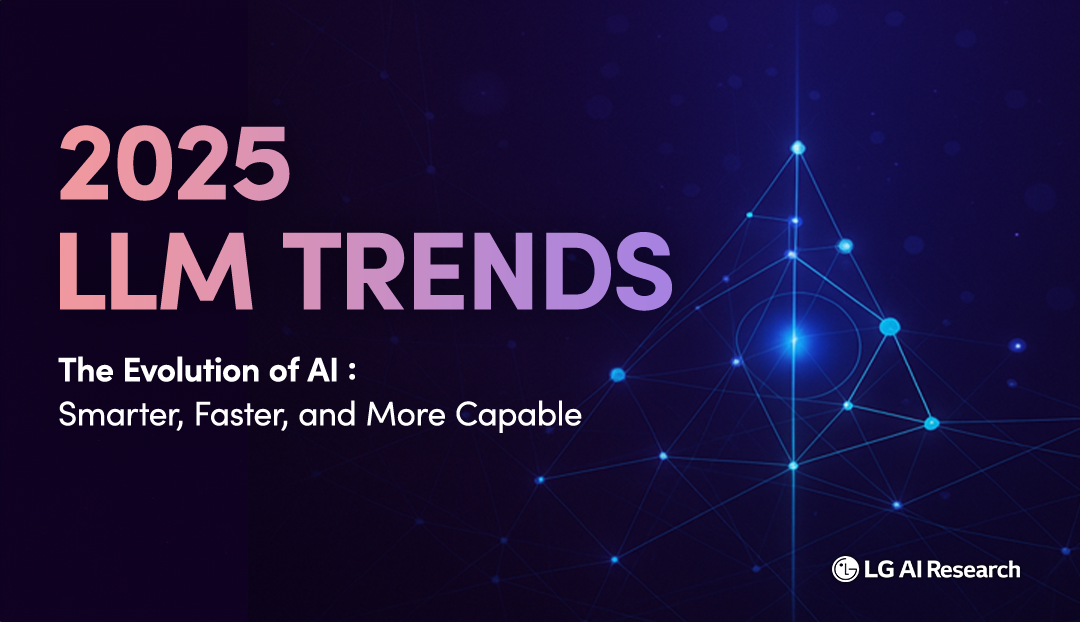 2025
LLM TRENDS

The Evolution of AI :
Smarter, Faster, and More Capable

LG AI Research